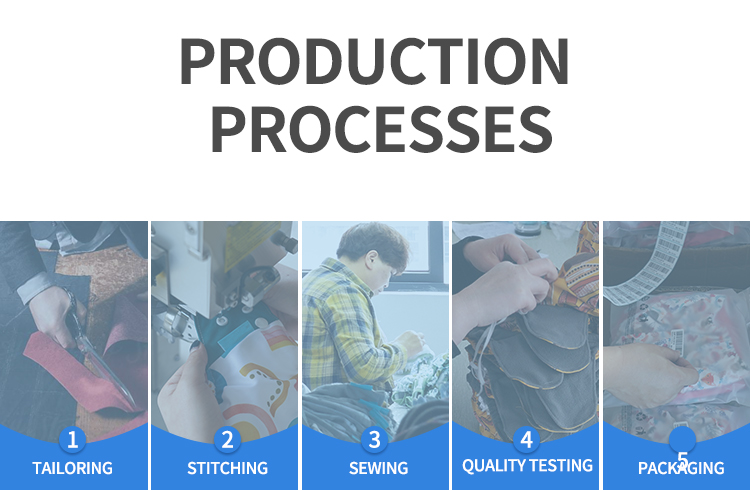 PRODUCTION PROCESSES

1
TAILORING

2
STITCHING

3
SEWING

4
QUALITY TESTING

5
PACKAGING